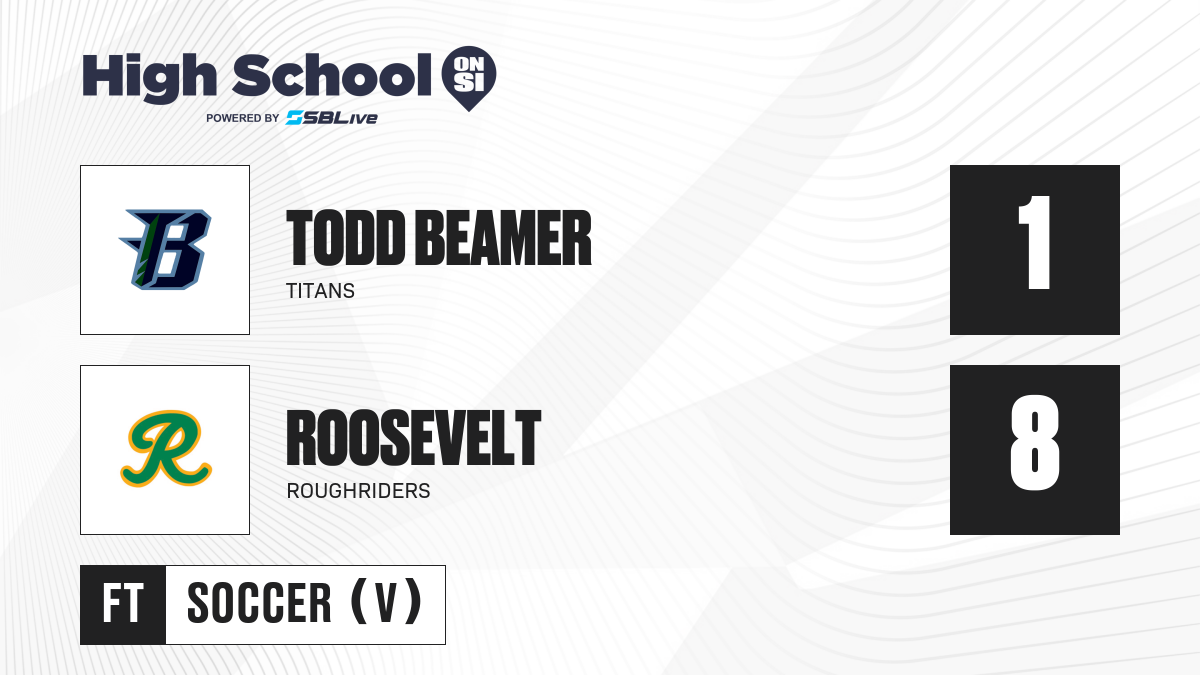 High School ON SI
POWERED BY SBLive

B

TODD BEAMER
TITANS

1

R

ROOSEVELT
ROUGHRIDERS

8

FT
SOCCER (V)